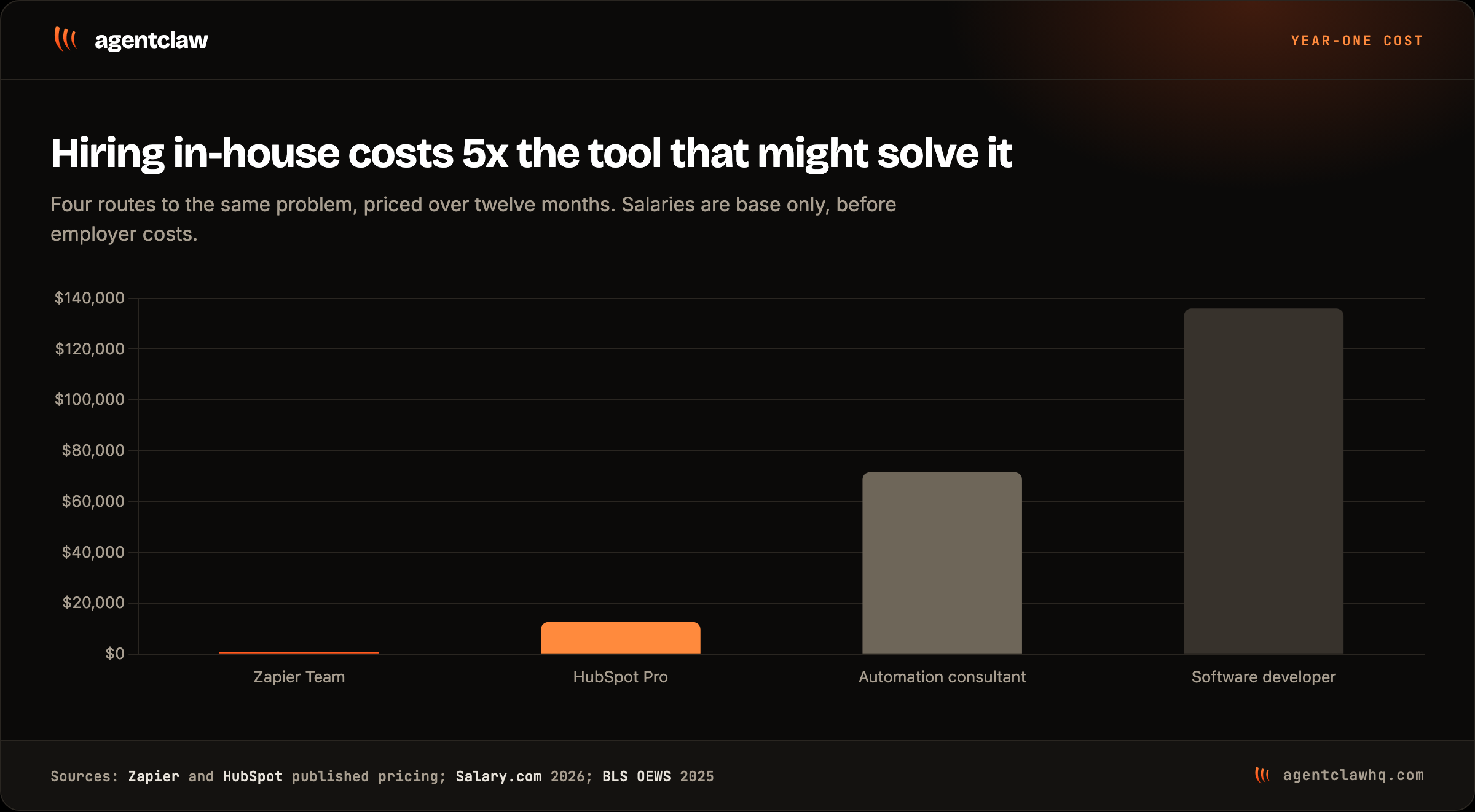 agentclaw

YEAR-ONE COST

Hiring in-house costs 5x the tool that might solve it

Four routes to the same problem, priced over twelve months. Salaries are base only, before employer costs.

$140,000
$120,000
$100,000
$80,000
$60,000
$40,000
$20,000
$0

Zapier Team
HubSpot Pro
Automation consultant
Software developer

Sources: Zapier and HubSpot published pricing; Salary.com 2026; BLS OEWS 2025

agentclawhq.com